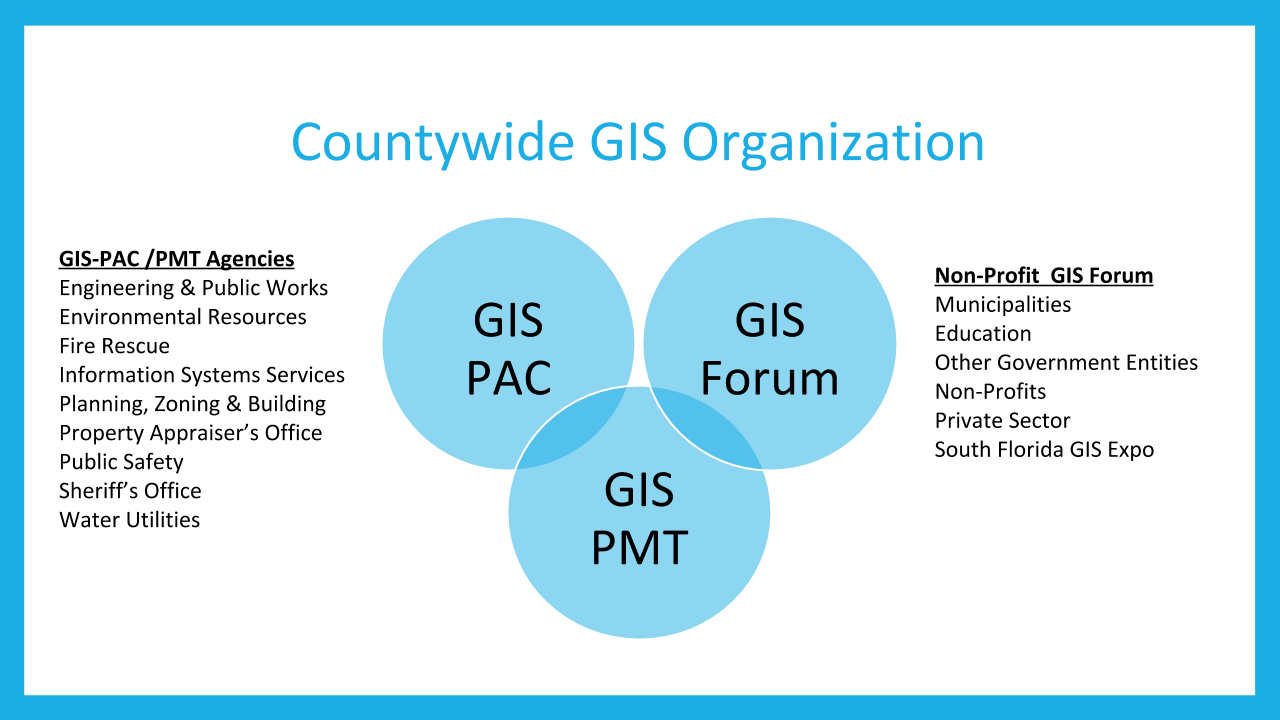 Countywide GIS Organization

GIS-PAC /PMT Agencies
Engineering & Public Works
Environmental Resources
Fire Rescue
Information Systems Services
Planning, Zoning & Building
Property Appraiser's Office
Public Safety
Sheriff's Office
Water Utilities

GIS PAC

GIS Forum

GIS PMT

Non-Profit GIS Forum
Municipalities
Education
Other Government Entities
Non-Profits
Private Sector
South Florida GIS Expo